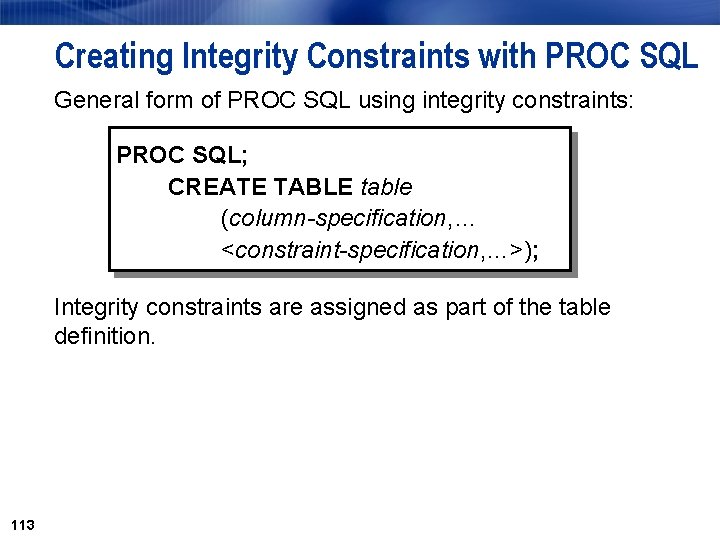 Creating Integrity Constraints with PROC SQL

General form of PROC SQL using integrity constraints:

PROC SQL;
CREATE TABLE table
(column-specification,…
<constraint-specification,…>);

Integrity constraints are assigned as part of the table definition.

113